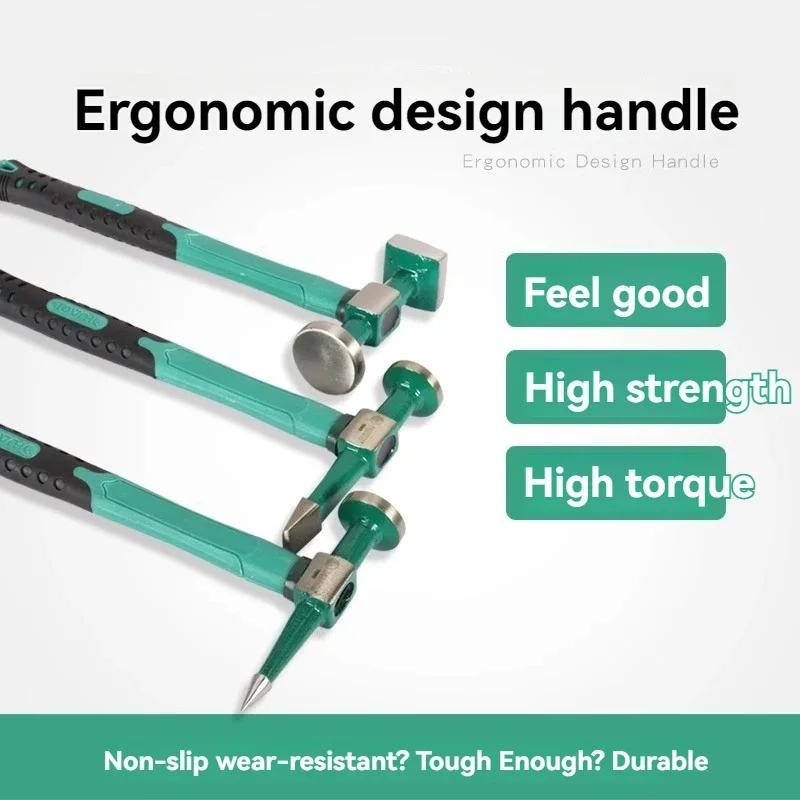 Ergonomic design handle

Ergonomic Design Handle

Feel good

High strength

High torque

Non-slip wear-resistant? Tough Enough? Durable